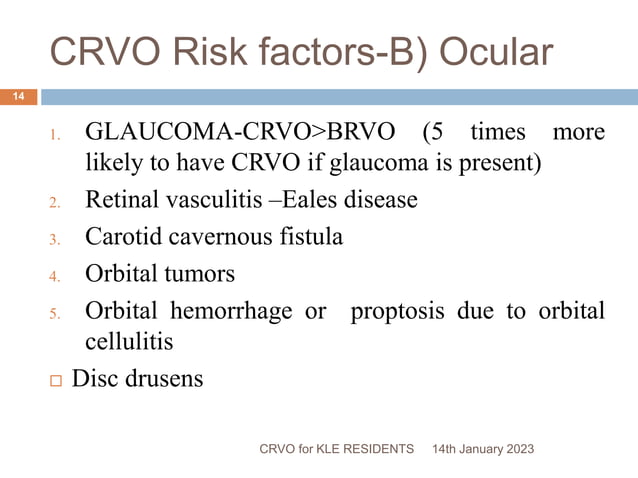 CRVO Risk factors-B) Ocular

14

1. GLAUCOMA-CRVO>BRVO (5 times more likely to have CRVO if glaucoma is present)
2. Retinal vasculitis –Eales disease
3. Carotid cavernous fistula
4. Orbital tumors
5. Orbital hemorrhage or proptosis due to orbital cellulitis

□ Disc drusens

CRVO for KLE RESIDENTS 14th January 2023